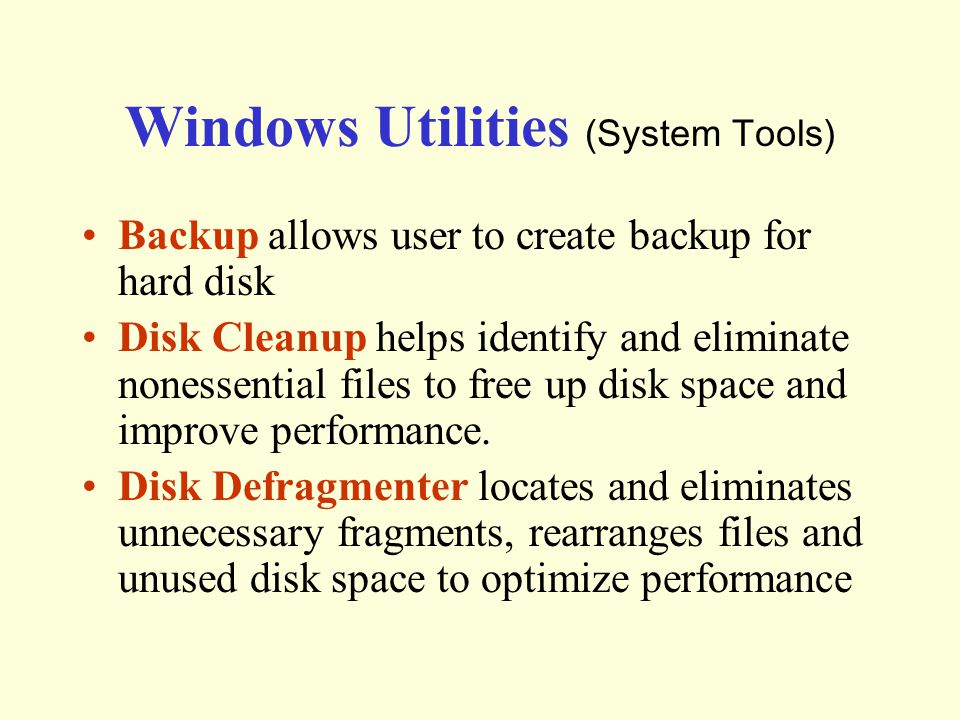 Windows Utilities (System Tools)

• Backup allows user to create backup for hard disk
• Disk Cleanup helps identify and eliminate nonessential files to free up disk space and improve performance.
• Disk Defragmenter locates and eliminates unnecessary fragments, rearranges files and unused disk space to optimize performance